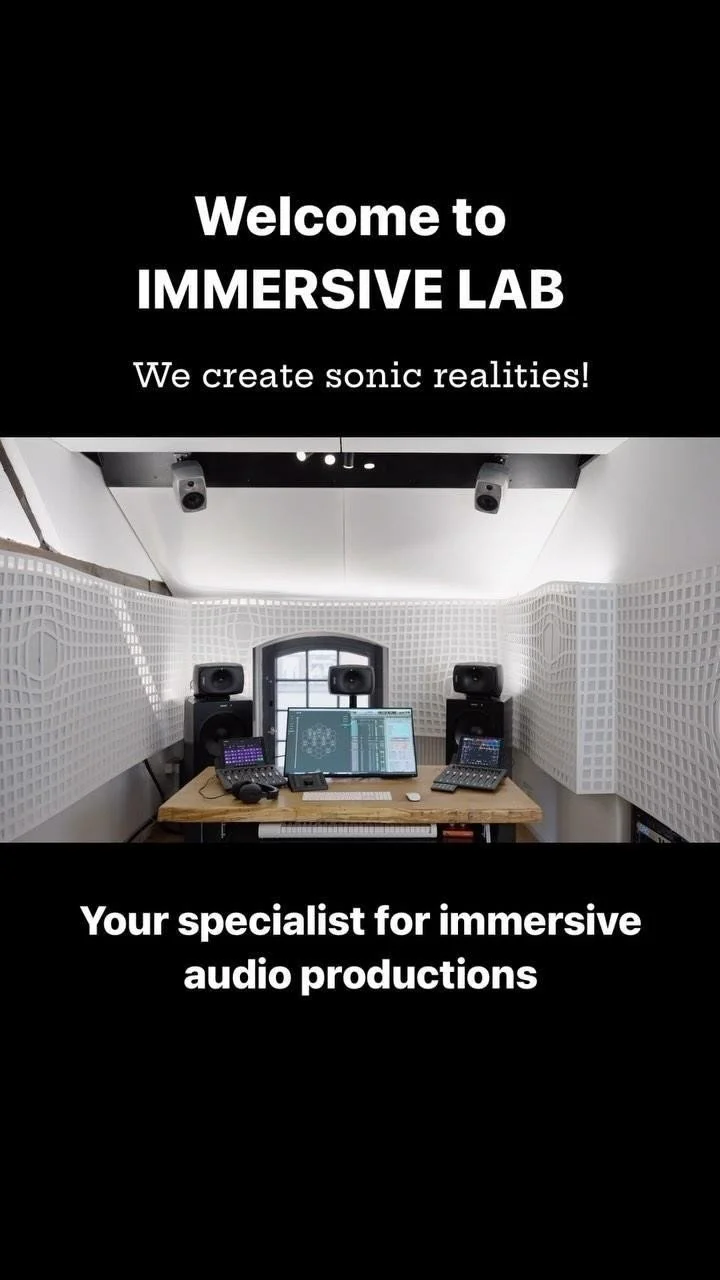 Welcome to
IMMERSIVE LAB

We create sonic realities!

Your specialist for immersive audio productions